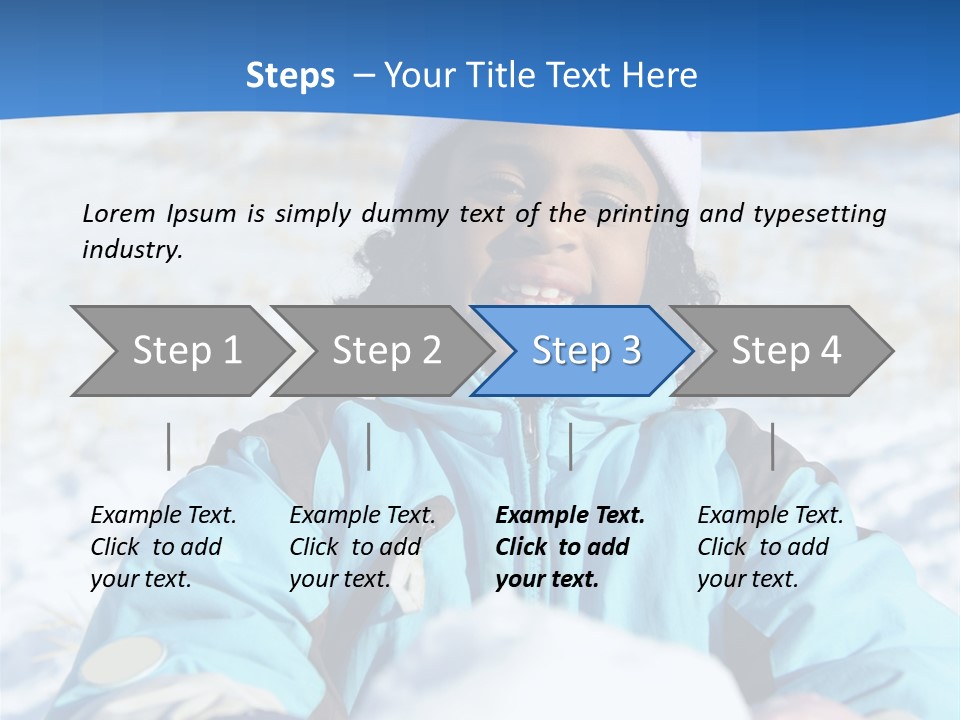 Steps – Your Title Text Here

Lorem Ipsum is simply dummy text of the printing and typesetting industry.

Step 1
Step 2
Step 3
Step 4

Example Text. Click to add your text.

Example Text. Click to add your text.

Example Text. Click to add your text.

Example Text. Click to add your text.